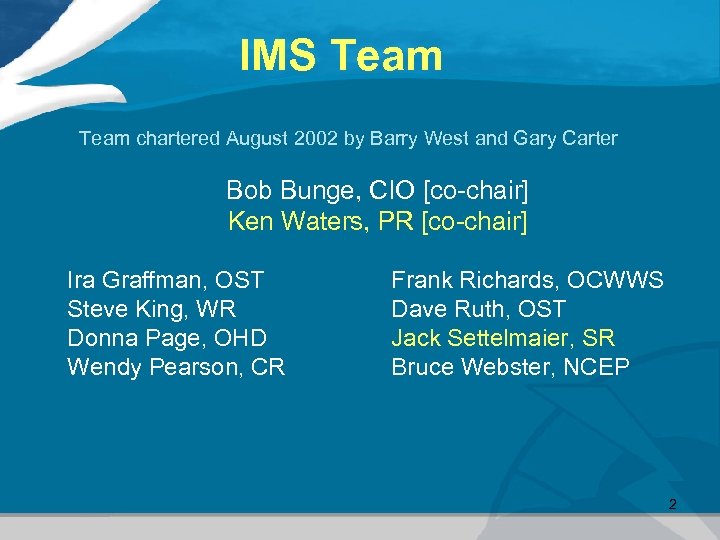 IMS Team

Team chartered August 2002 by Barry West and Gary Carter

Bob Bunge, CIO [co-chair]
Ken Waters, PR [co-chair]

Ira Graffman, OST
Steve King, WR
Donna Page, OHD
Wendy Pearson, CR

Frank Richards, OCWWS
Dave Ruth, OST
Jack Settelmaier, SR
Bruce Webster, NCEP

2